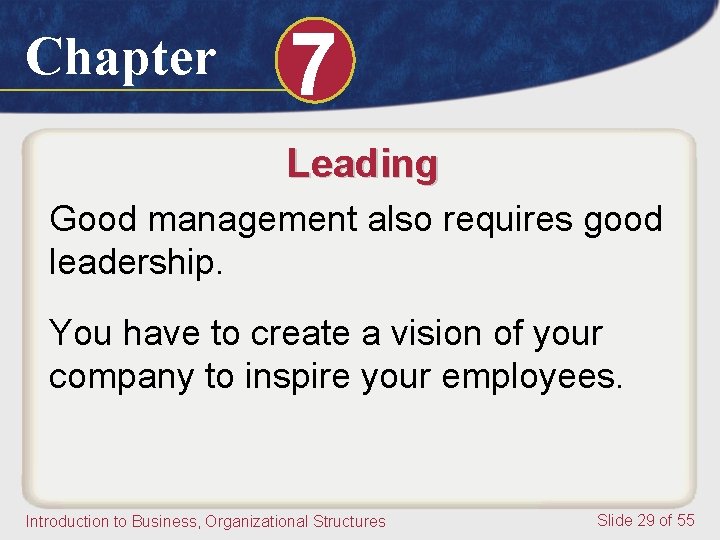 Chapter 7

Leading

Good management also requires good leadership.

You have to create a vision of your company to inspire your employees.

Introduction to Business, Organizational Structures

Slide 29 of 55